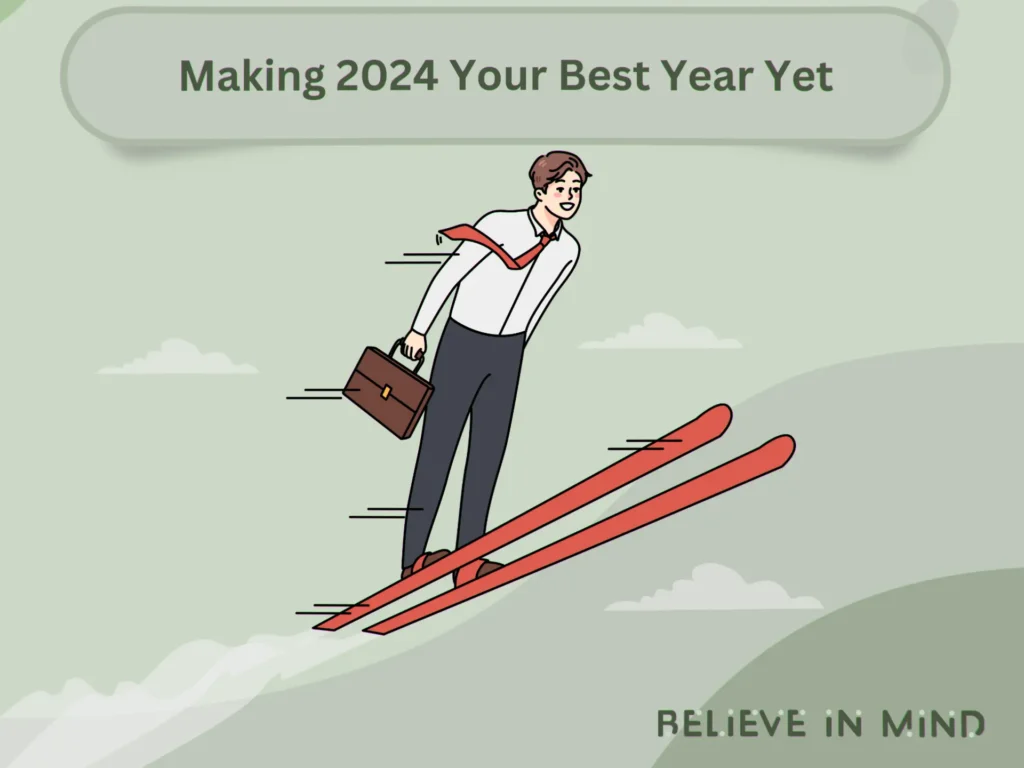 Making 2024 Your Best Year Yet

BELIEVE IN MIND